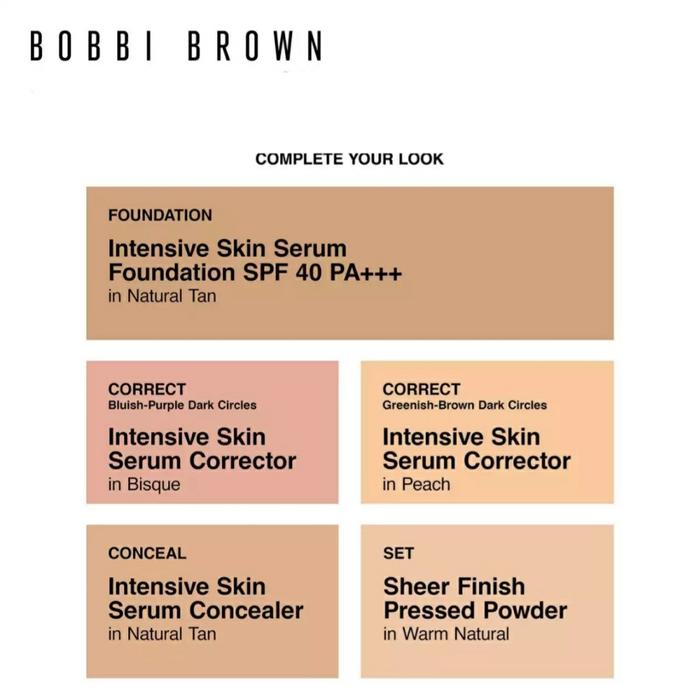 BOBBI BROWN

COMPLETE YOUR LOOK

FOUNDATION
Intensive Skin Serum Foundation SPF 40 PA+++
in Natural Tan

CORRECT
Bluish-Purple Dark Circles
Intensive Skin Serum Corrector
in Bisque

CORRECT
Greenish-Brown Dark Circles
Intensive Skin Serum Corrector
in Peach

CONCEAL
Intensive Skin Serum Concealer
in Natural Tan

SET
Sheer Finish Pressed Powder
in Warm Natural